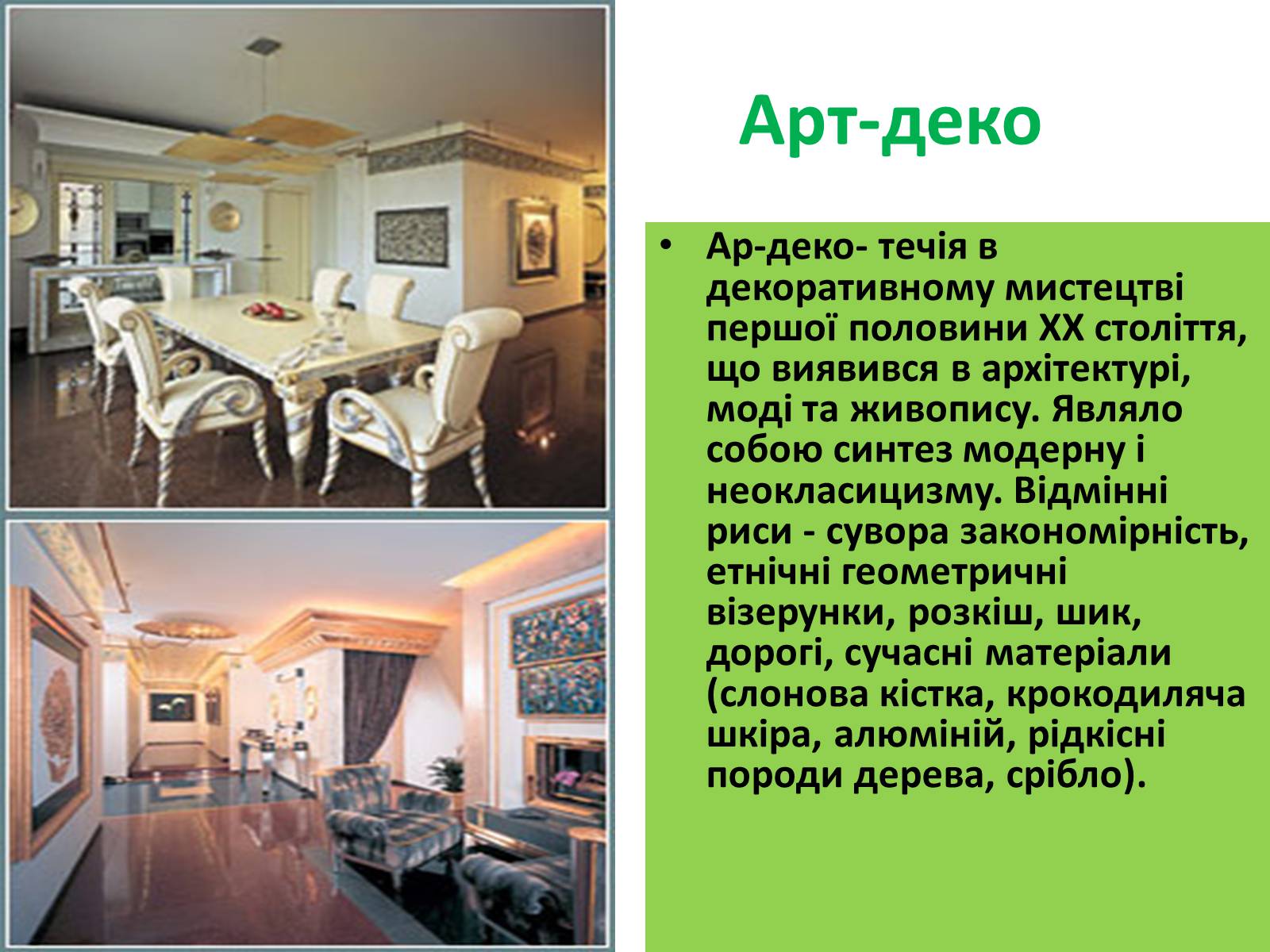 Арт-деко

• Ар-деко- течія в декоративному мистецтві першої половини XX століття, що виявився в архітектурі, моді та живопису. Являло собою синтез модерну і неокласицизму. Відмінні риси - сувора закономірність, етнічні геометричні візерунки, розкіш, шик, дорогі, сучасні матеріали (слонова кістка, крокодиляча шкіра, алюміній, рідкісні породи дерева, срібло).